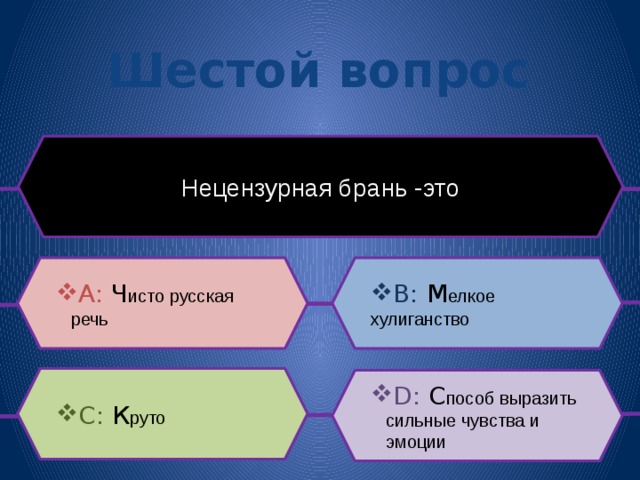 Шестой вопрос

Нецензурная брань -это

❖A: Чисто русская речь

❖B: Мелкое хулиганство

❖C: Круто

❖D: Способ выразить сильные чувства и эмоции